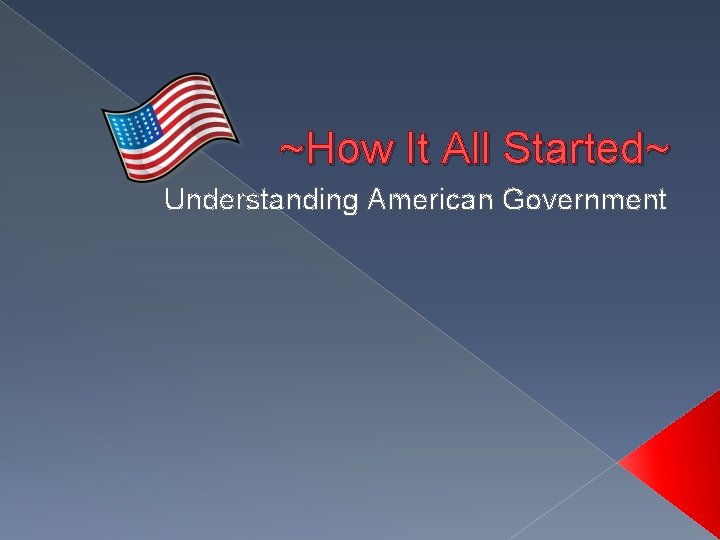 ~How It All Started~

Understanding American Government